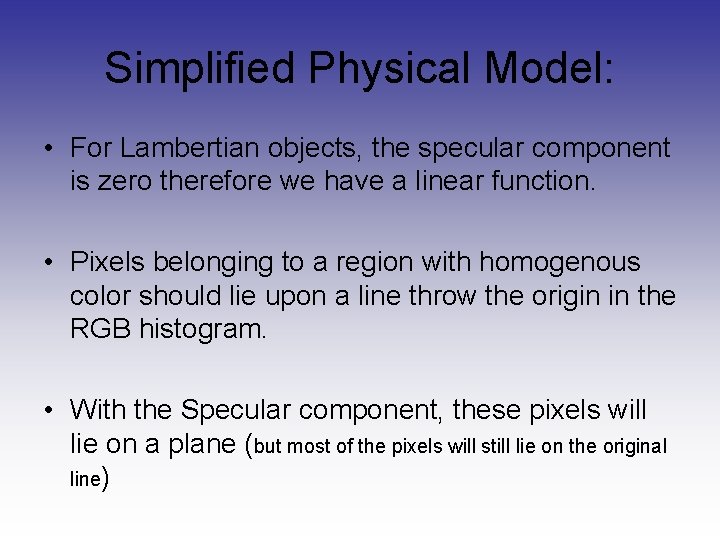 Simplified Physical Model:

• For Lambertian objects, the specular component is zero therefore we have a linear function.

• Pixels belonging to a region with homogenous color should lie upon a line throw the origin in the RGB histogram.

• With the Specular component, these pixels will lie on a plane (but most of the pixels will still lie on the original line)